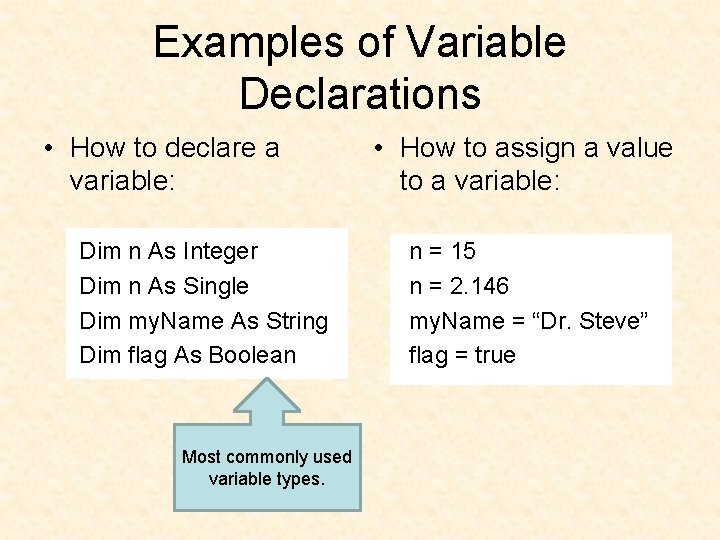 Examples of Variable Declarations

• How to declare a variable:

Dim n As Integer
Dim n As Single
Dim myName As String
Dim flag As Boolean

Most commonly used variable types.

• How to assign a value to a variable:

n = 15
n = 2.146
myName = “Dr. Steve”
flag = true